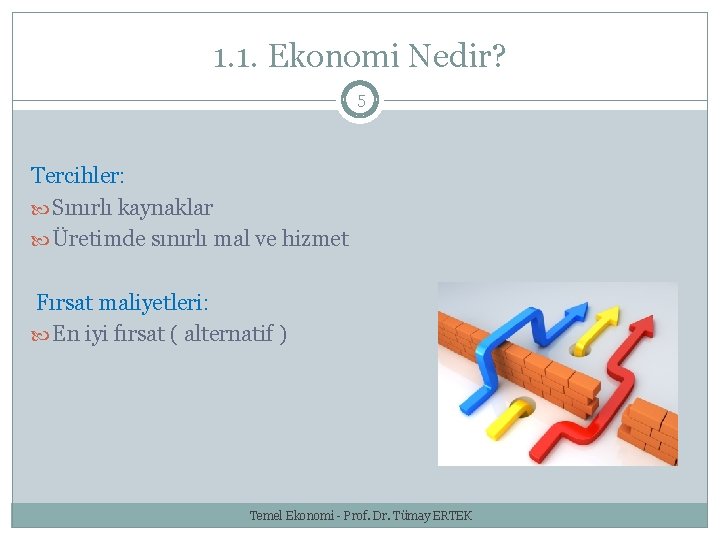 1.1. Ekonomi Nedir?

5

Tercihler:
Sınırlı kaynaklar
Üretimde sınırlı mal ve hizmet

Fırsat maliyetleri:
En iyi fırsat ( alternatif )

Temel Ekonomi - Prof. Dr. Tümay ERTEK